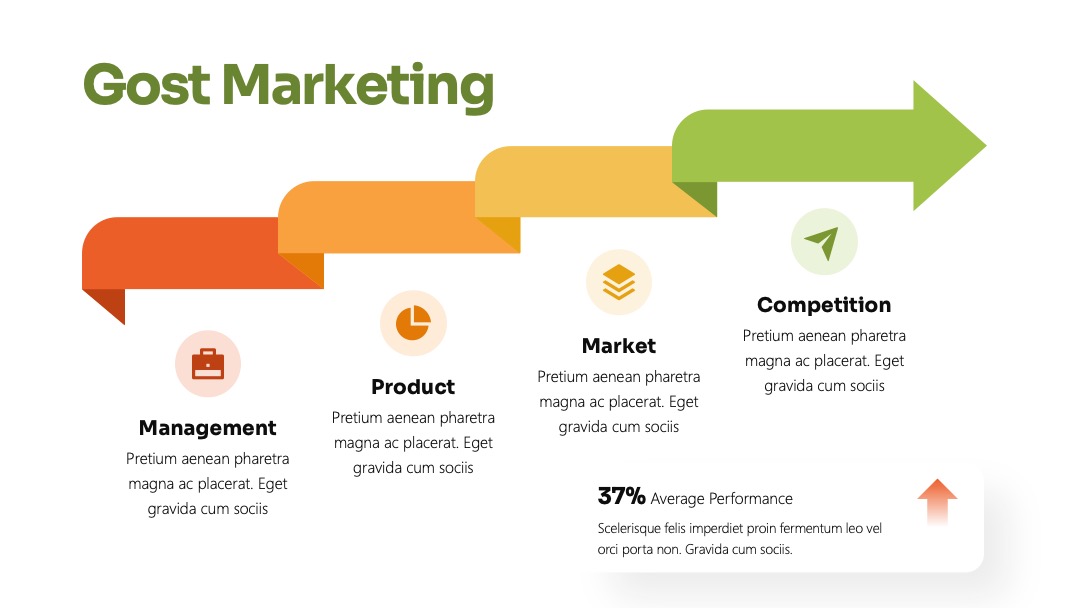 Gost Marketing

Management
Pretium aenean pharetra magna ac placerat. Eget gravida cum sociis

Product
Pretium aenean pharetra magna ac placerat. Eget gravida cum sociis

Market
Pretium aenean pharetra magna ac placerat. Eget gravida cum sociis

Competition
Pretium aenean pharetra magna ac placerat. Eget gravida cum sociis

37% Average Performance
Scelerisque felis imperdiet proin fermentum leo vel orci porta non. Gravida cum sociis.